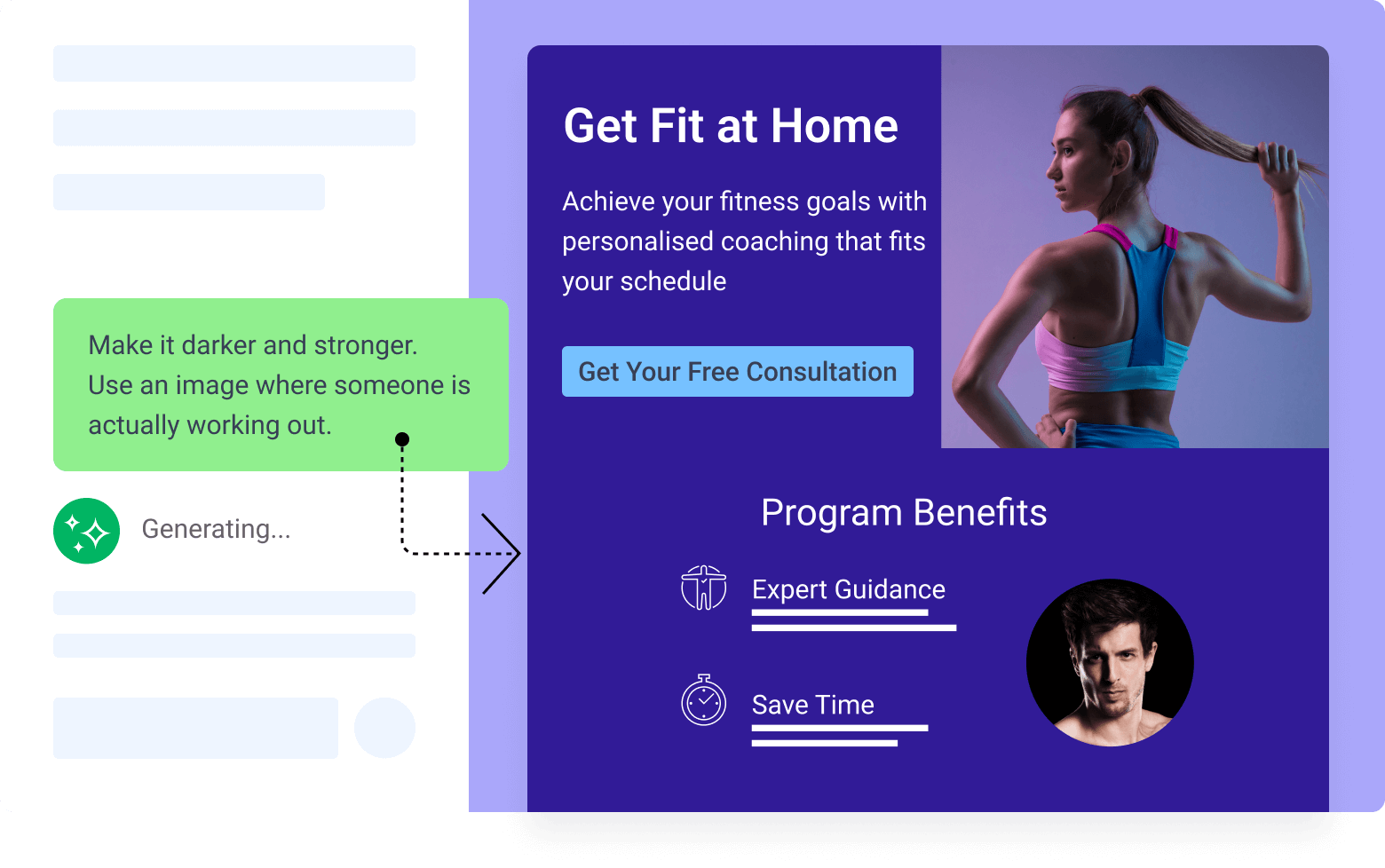 Make it darker and stronger. Use an image where someone is actually working out.

Generating...

Get Fit at Home

Achieve your fitness goals with personalised coaching that fits your schedule

Get Your Free Consultation

Program Benefits

Expert Guidance

Save Time